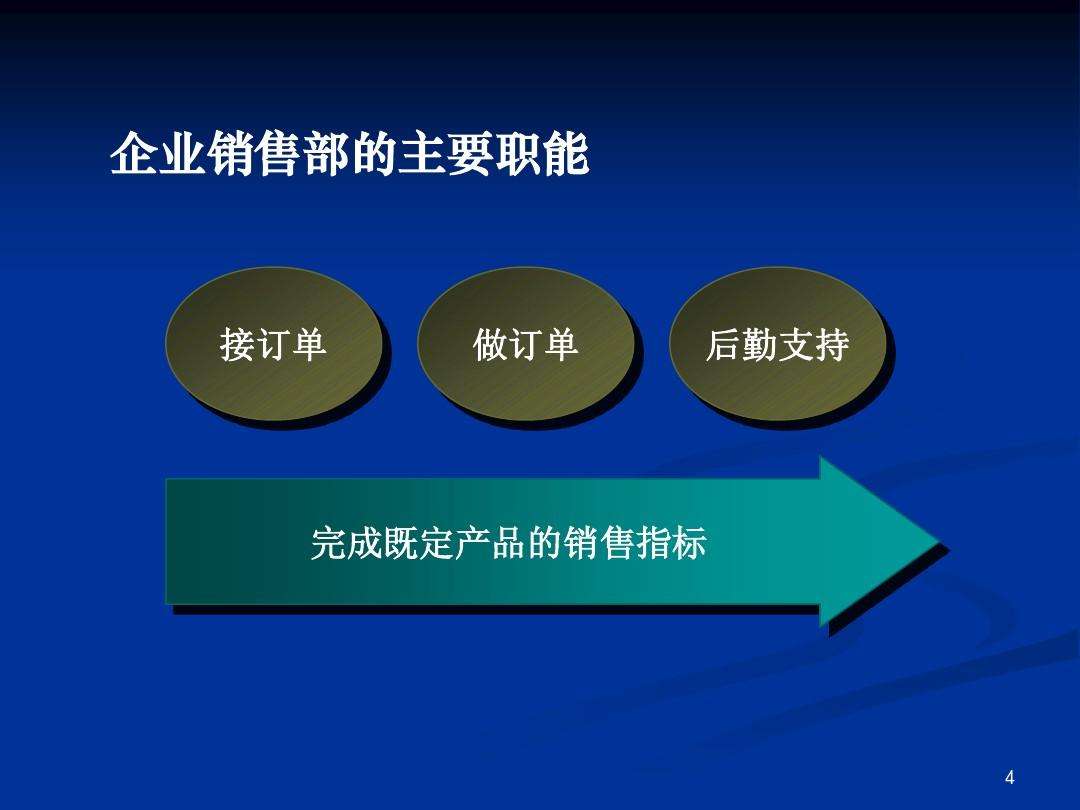 企业销售部的主要职能

接订单

做订单

后勤支持

完成既定产品的销售指标

4